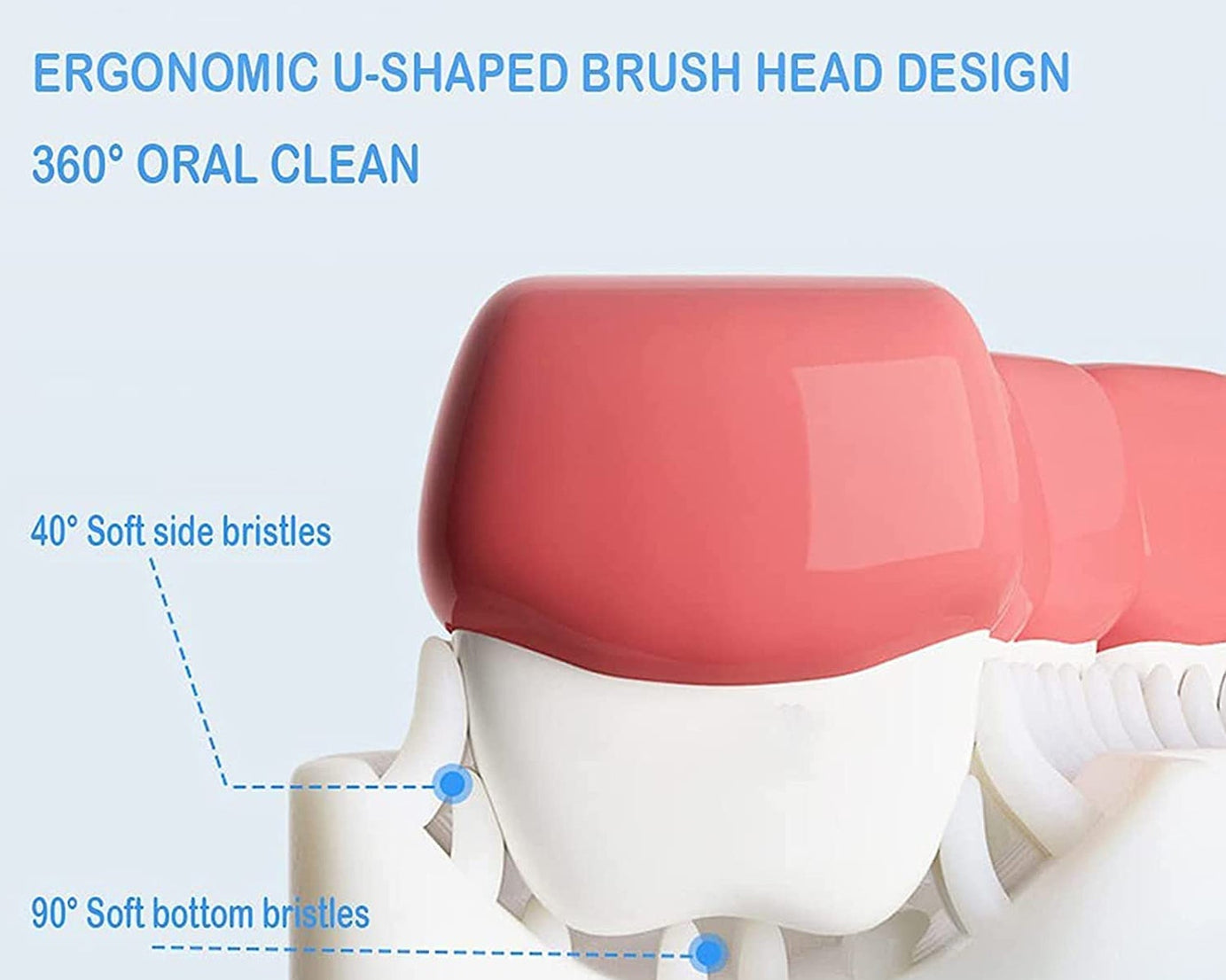 ERGONOMIC U-SHAPED BRUSH HEAD DESIGN

360° ORAL CLEAN

40° Soft side bristles

90° Soft bottom bristles